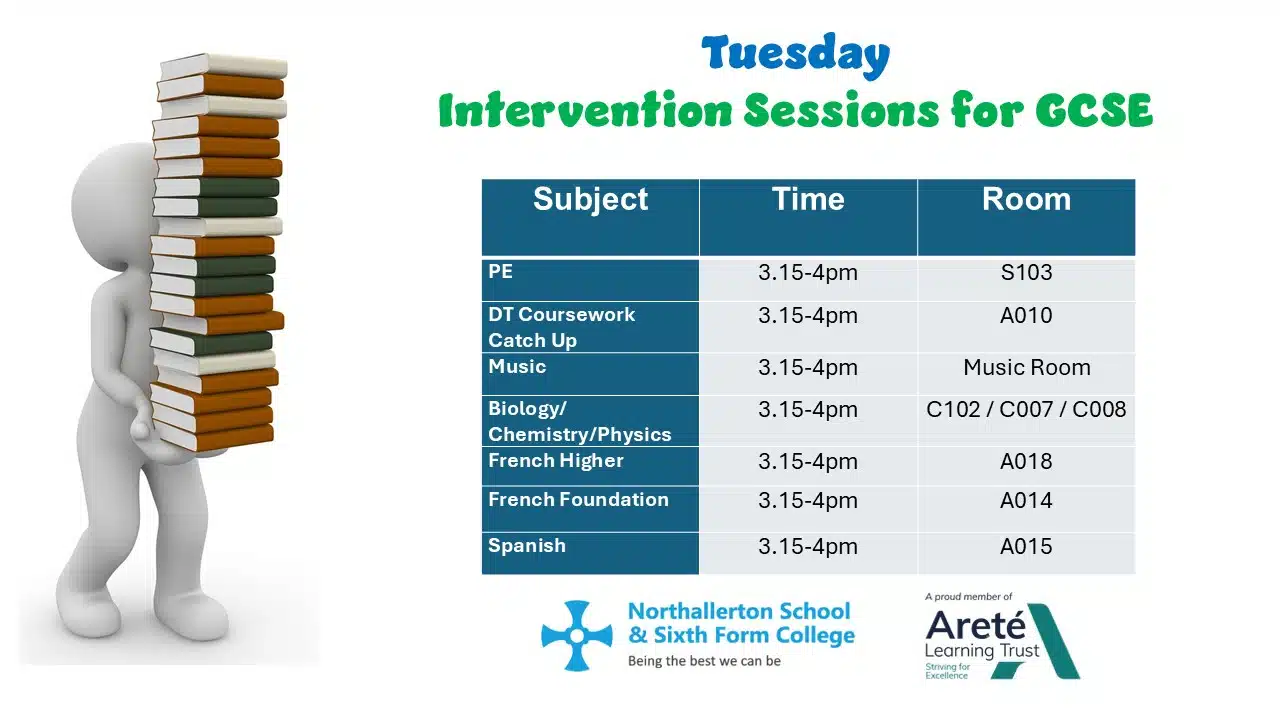 Tuesday
Intervention Sessions for GCSE

| Subject | Time | Room |
|---|---|---|
| PE | 3.15-4pm | S103 |
| DT Coursework Catch Up | 3.15-4pm | A010 |
| Music | 3.15-4pm | Music Room |
| Biology/ Chemistry/Physics | 3.15-4pm | C102 / C007 / C008 |
| French Higher | 3.15-4pm | A018 |
| French Foundation | 3.15-4pm | A014 |
| Spanish | 3.15-4pm | A015 |

Northallerton School & Sixth Form College
Being the best we can be

A proud member of
Areté Learning Trust
Striving for Excellence